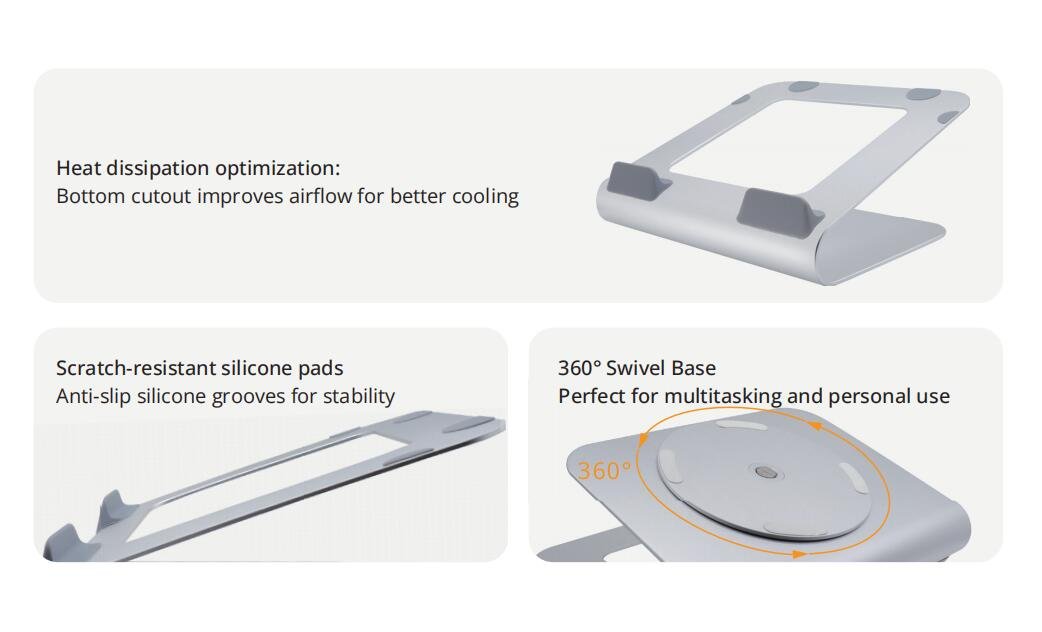 Heat dissipation optimization:
Bottom cutout improves airflow for better cooling

Scratch-resistant silicone pads
Anti-slip silicone grooves for stability

360° Swivel Base
Perfect for multitasking and personal use

360°